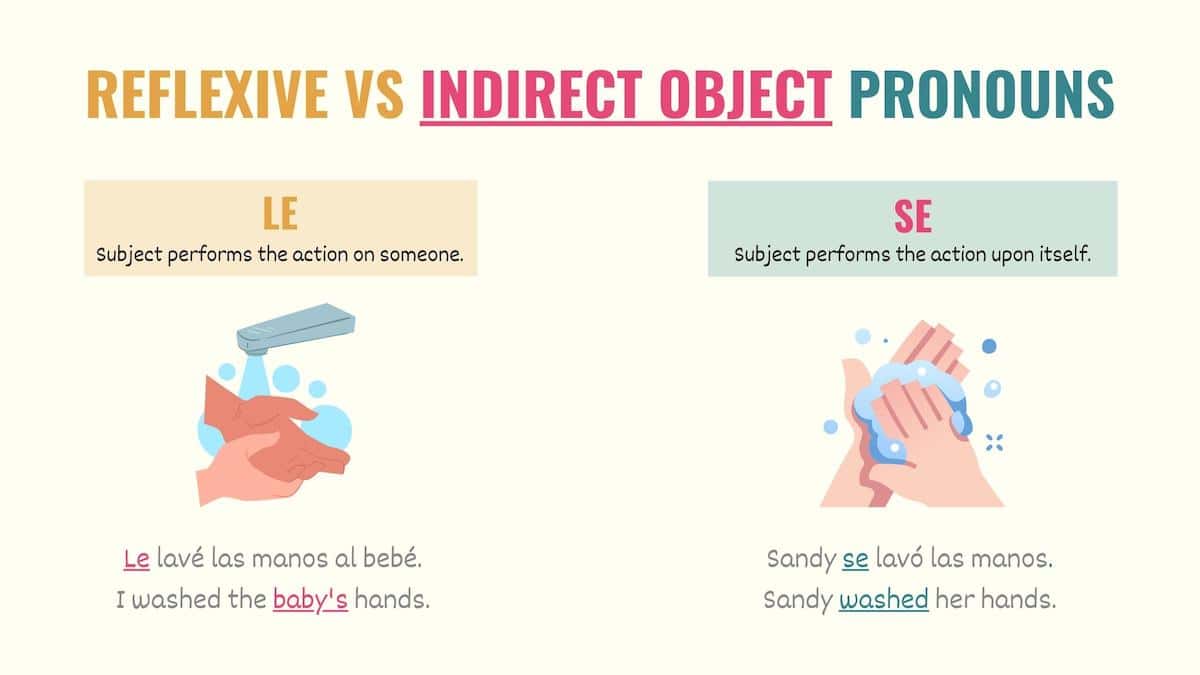 REFLEXIVE VS INDIRECT OBJECT PRONOUNS

LE
Subject performs the action on someone.

Le lavé las manos al bebé.
I washed the baby's hands.

SE
Subject performs the action upon itself.

Sandy se lavó las manos.
Sandy washed her hands.